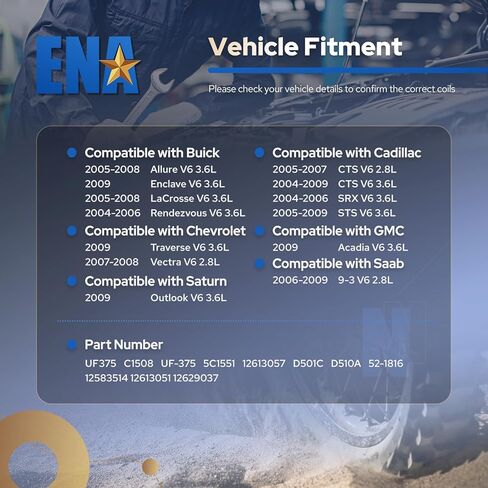 ENA

Vehicle Fitment

Please check your vehicle details to confirm the correct coils

Compatible with Buick
2005-2008 Allure V6 3.6L
2009 Enclave V6 3.6L
2005-2008 LaCrosse V6 3.6L
2004-2006 Rendezvous V6 3.6L

Compatible with Chevrolet
2009 Traverse V6 3.6L
2007-2008 Vectra V6 2.8L

Compatible with Saturn
2009 Outlook V6 3.6L

Compatible with Cadillac
2005-2007 CTS V6 2.8L
2004-2009 CTS V6 3.6L
2004-2006 SRX V6 3.6L
2005-2009 STS V6 3.6L

Compatible with GMC
2009 Acadia V6 3.6L

Compatible with Saab
2006-2009 9-3 V6 2.8L

Part Number
UF375 C1508 UF-375 5C1551 12613057 D501C D510A 52-1816 12583514 12613051 12629037